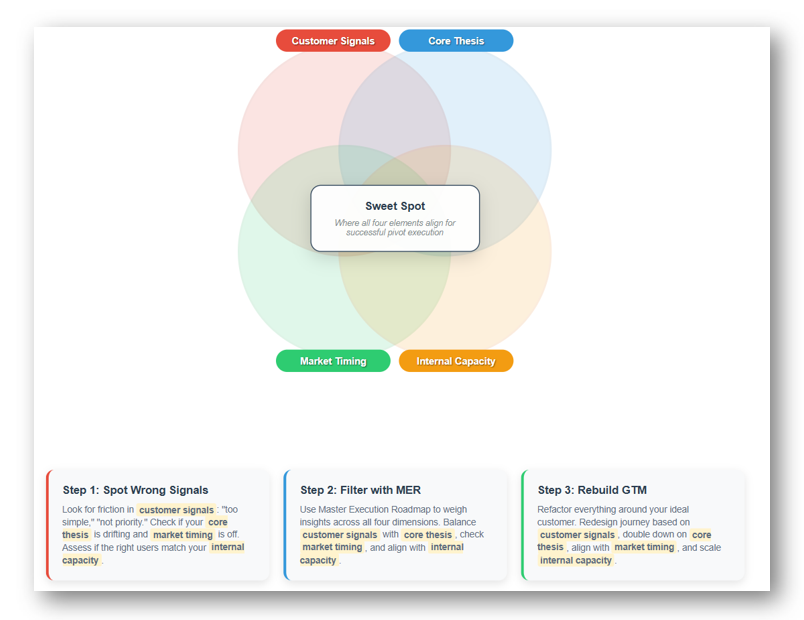 Customer Signals

Core Thesis

Sweet Spot

Where all four elements align for successful pivot execution

Market Timing

Internal Capacity

Step 1: Spot Wrong Signals

Look for friction in customer signals : "too simple," "not priority." Check if your core thesis is drifting and market timing is off. Assess if the right users match your internal capacity .

Step 2: Filter with MER

Use Master Execution Roadmap to weigh insights across all four dimensions. Balance customer signals with core thesis , check market timing , and align with internal capacity .

Step 3: Rebuild GTM

Refactor everything around your ideal customer. Redesign journey based on customer signals , double down on core thesis , align with market timing , and scale internal capacity .